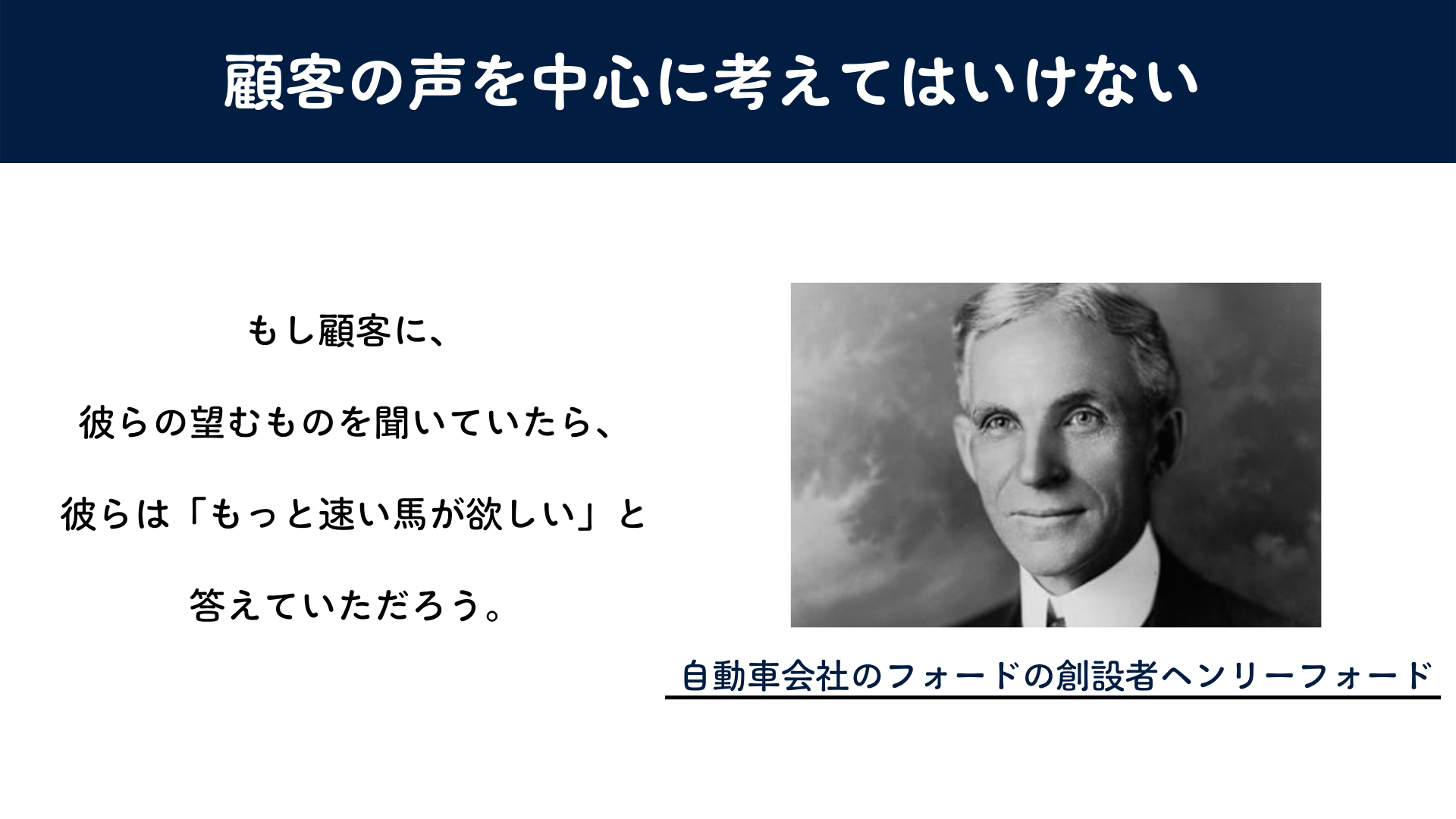 顧客の声を中心に考えてはいけない

もし顧客に、

彼らの望むものを聞いていたら、

彼らは「もっと速い馬が欲しい」と

答えていただろう。

自動車会社のフォードの創設者ヘンリーフォード